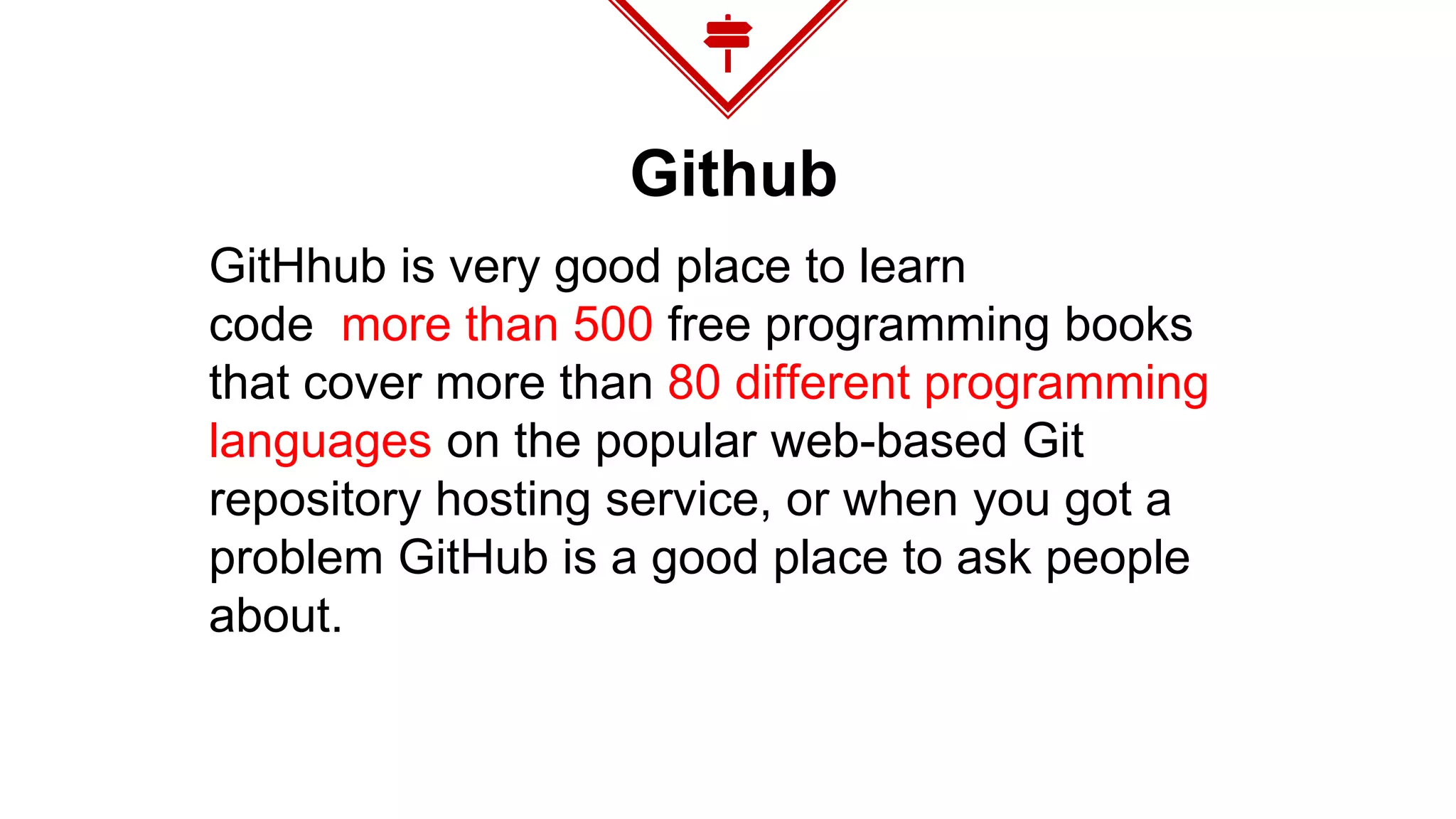 Github

GitHhub is very good place to learn code  more than 500 free programming books that cover more than 80 different programming languages on the popular web-based Git repository hosting service, or when you got a problem GitHub is a good place to ask people about.